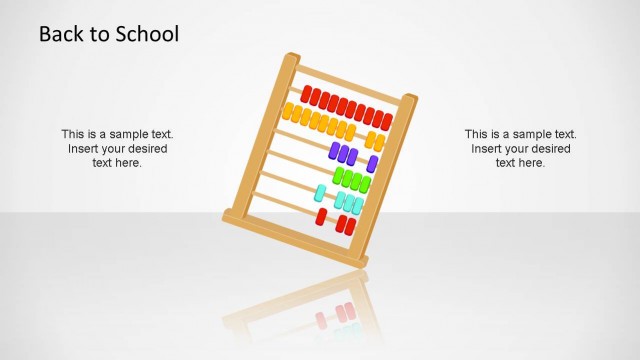 Back to School

This is a sample text. Insert your desired text here.

This is a sample text. Insert your desired text here.